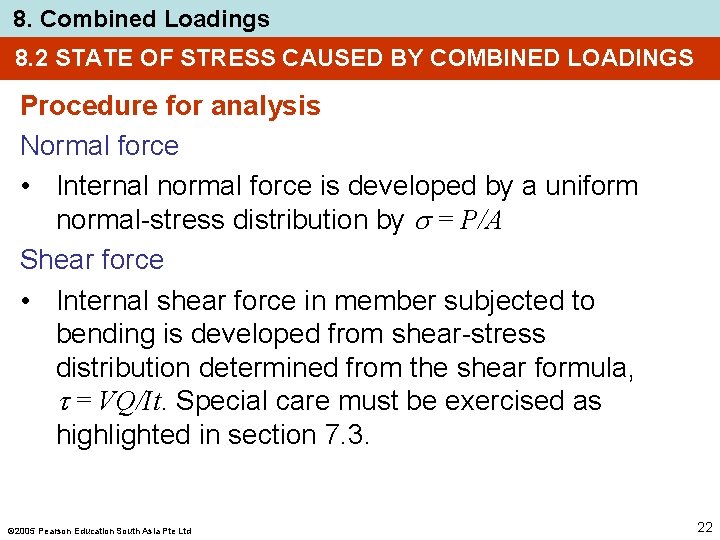 8. Combined Loadings

8.2 STATE OF STRESS CAUSED BY COMBINED LOADINGS

Procedure for analysis

Normal force

• Internal normal force is developed by a uniform normal-stress distribution by $\sigma = P/A$

Shear force

• Internal shear force in member subjected to bending is developed from shear-stress distribution determined from the shear formula, $\tau = VQ/It$. Special care must be exercised as highlighted in section 7.3.

©2005 Pearson Education South Asia Pte Ltd

22